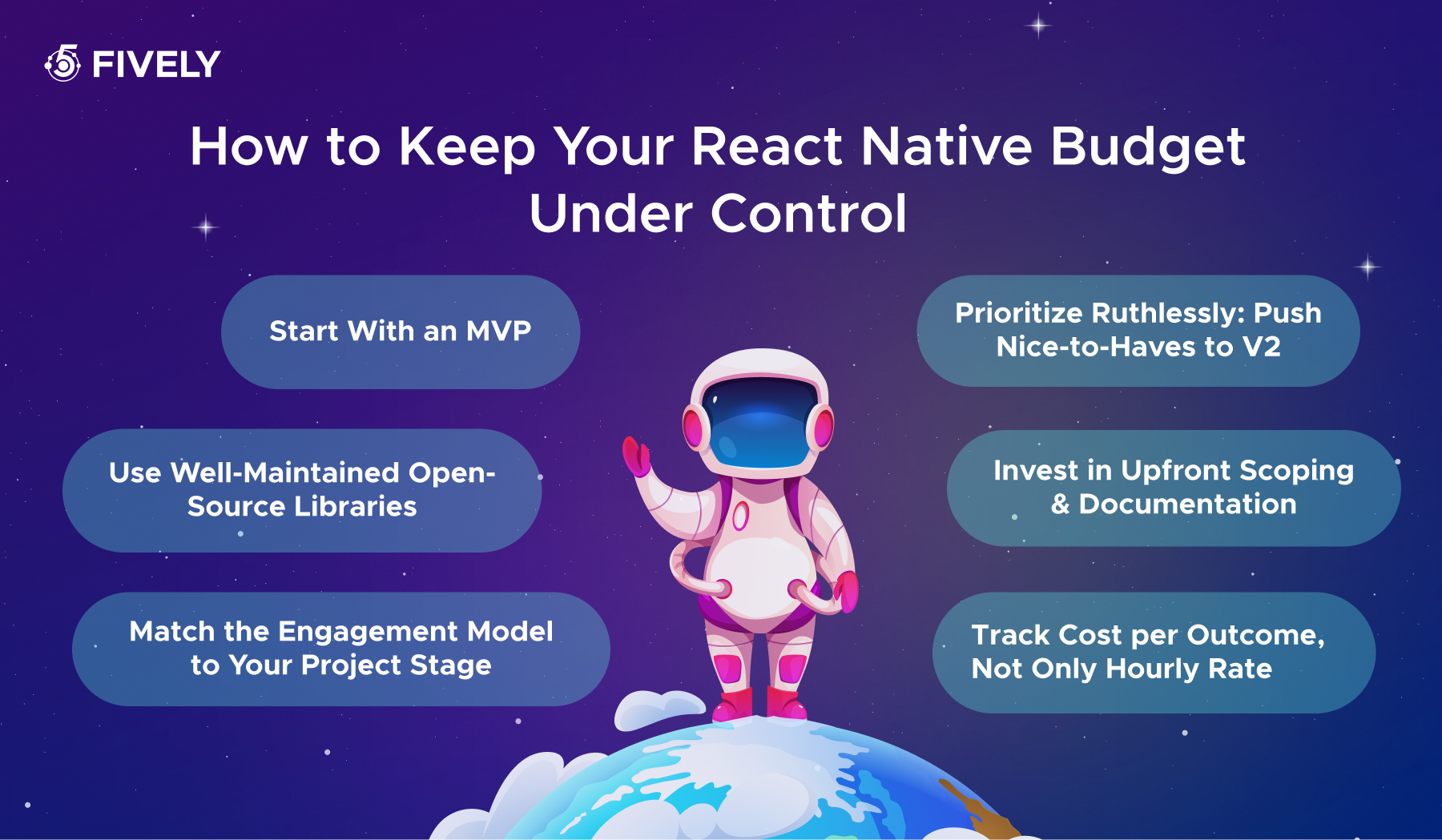 FIVELY

How to Keep Your React Native Budget Under Control

Start With an MVP

Use Well-Maintained Open-Source Libraries

Match the Engagement Model to Your Project Stage

Prioritize Ruthlessly: Push Nice-to-Haves to V2

Invest in Upfront Scoping & Documentation

Track Cost per Outcome, Not Only Hourly Rate